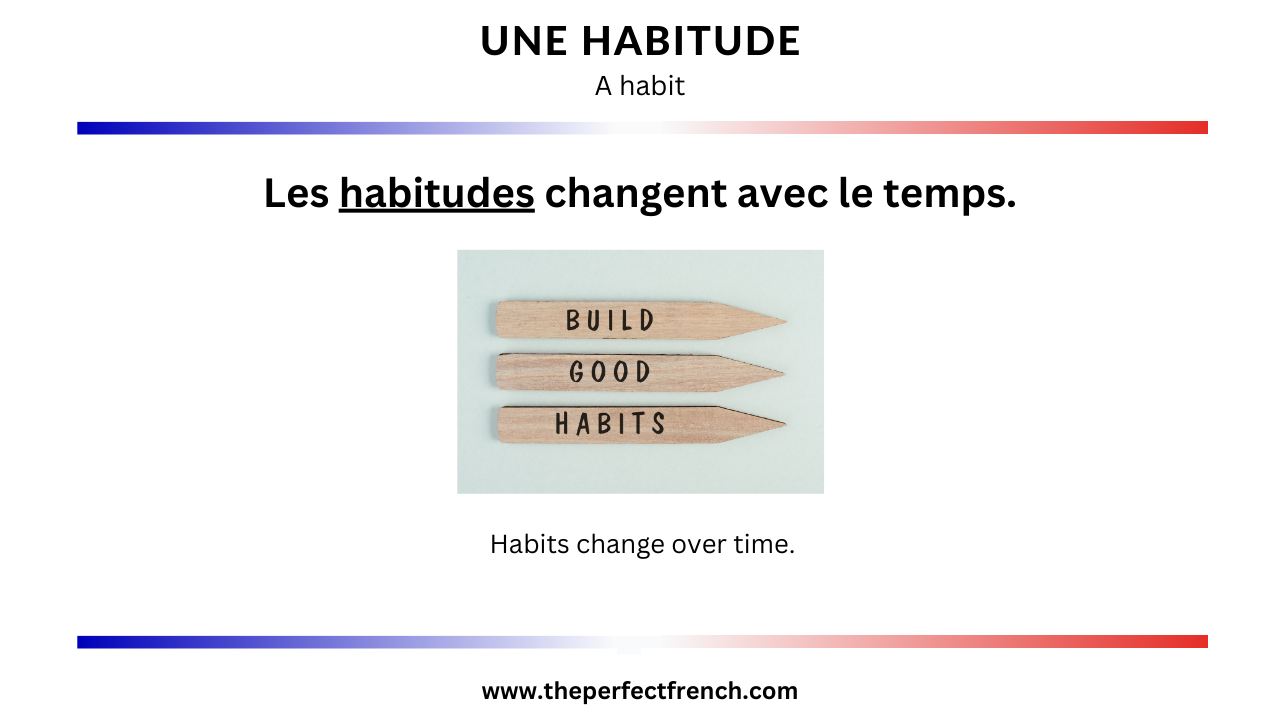 UNE HABITUDE

A habit

Les habitudes changent avec le temps.

BUILD
GOOD
HABITS

Habits change over time.

www.theperfectfrench.com